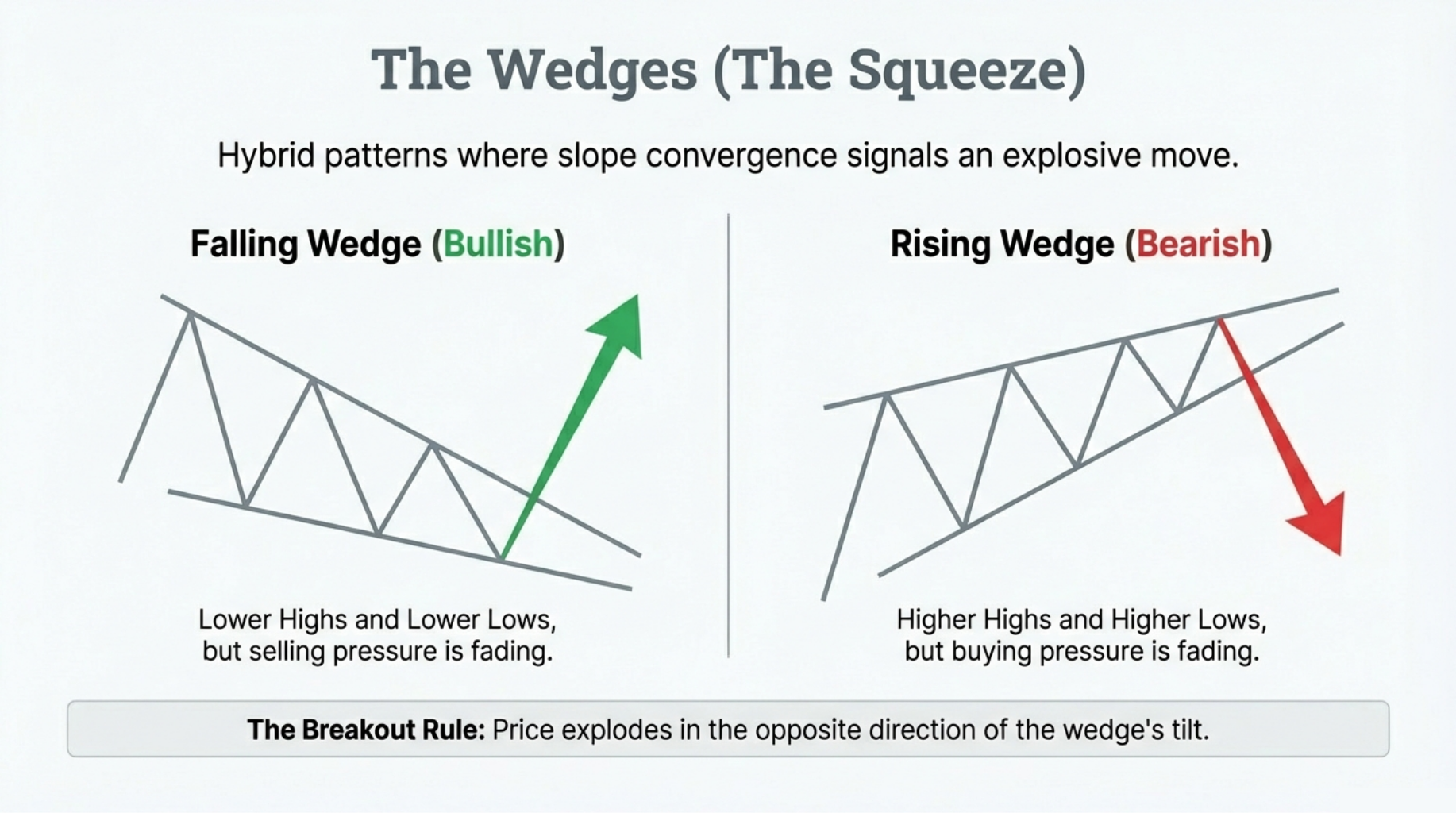 The Wedges (The Squeeze)

Hybrid patterns where slope convergence signals an explosive move.

Falling Wedge (Bullish)

Lower Highs and Lower Lows, but selling pressure is fading.

Rising Wedge (Bearish)

Higher Highs and Higher Lows, but buying pressure is fading.

The Breakout Rule: Price explodes in the opposite direction of the wedge's tilt.